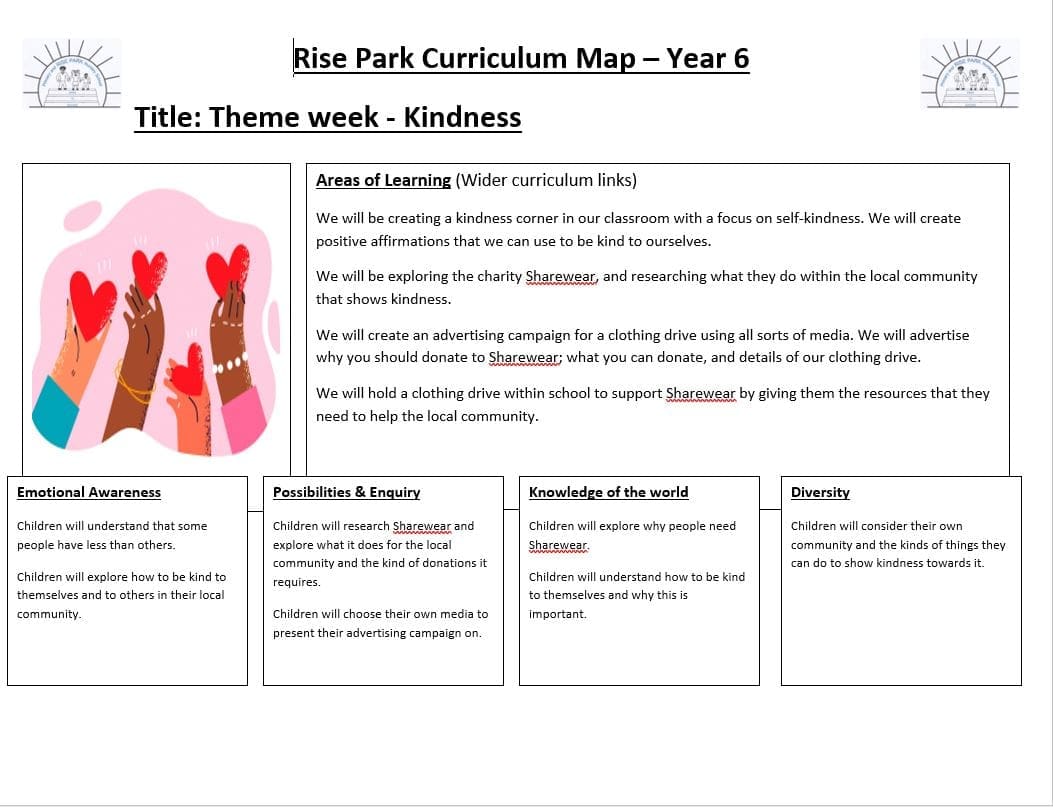 Rise Park Curriculum Map – Year 6

Title: Theme week - Kindness

Areas of Learning (Wider curriculum links)

We will be creating a kindness corner in our classroom with a focus on self-kindness. We will create positive affirmations that we can use to be kind to ourselves.

We will be exploring the charity Sharewear, and researching what they do within the local community that shows kindness.

We will create an advertising campaign for a clothing drive using all sorts of media. We will advertise why you should donate to Sharewear; what you can donate, and details of our clothing drive.

We will hold a clothing drive within school to support Sharewear by giving them the resources that they need to help the local community.

Emotional Awareness

Children will understand that some people have less than others.

Children will explore how to be kind to themselves and to others in their local community.

Possibilities & Enquiry

Children will research Sharewear and explore what it does for the local community and the kind of donations it requires.

Children will choose their own media to present their advertising campaign on.

Knowledge of the world

Children will explore why people need Sharewear.

Children will understand how to be kind to themselves and why this is important.

Diversity

Children will consider their own community and the kinds of things they can do to show kindness towards it.